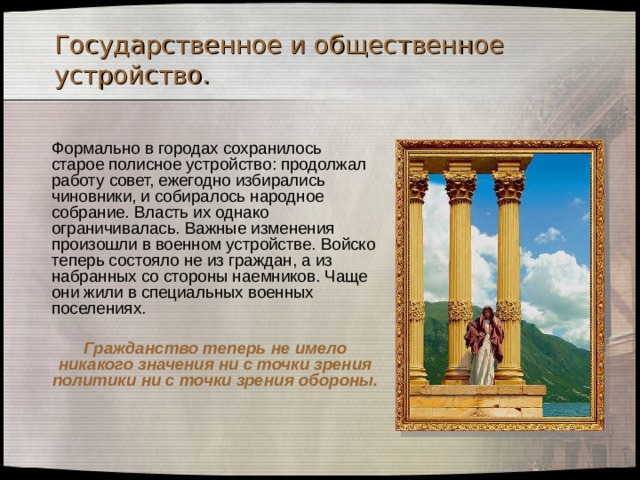 Государственное и общественное устройство.

Формально в городах сохранилось старое полисное устройство: продолжал работу совет, ежегодно избирались чиновники, и собиралось народное собрание. Власть их однако ограничивалась. Важные изменения произошли в военном устройстве. Войско теперь состояло не из граждан, а из набранных со стороны наемников. Чаще они жили в специальных военных поселениях.

Гражданство теперь не имело никакого значения ни с точки зрения политики ни с точки зрения обороны.